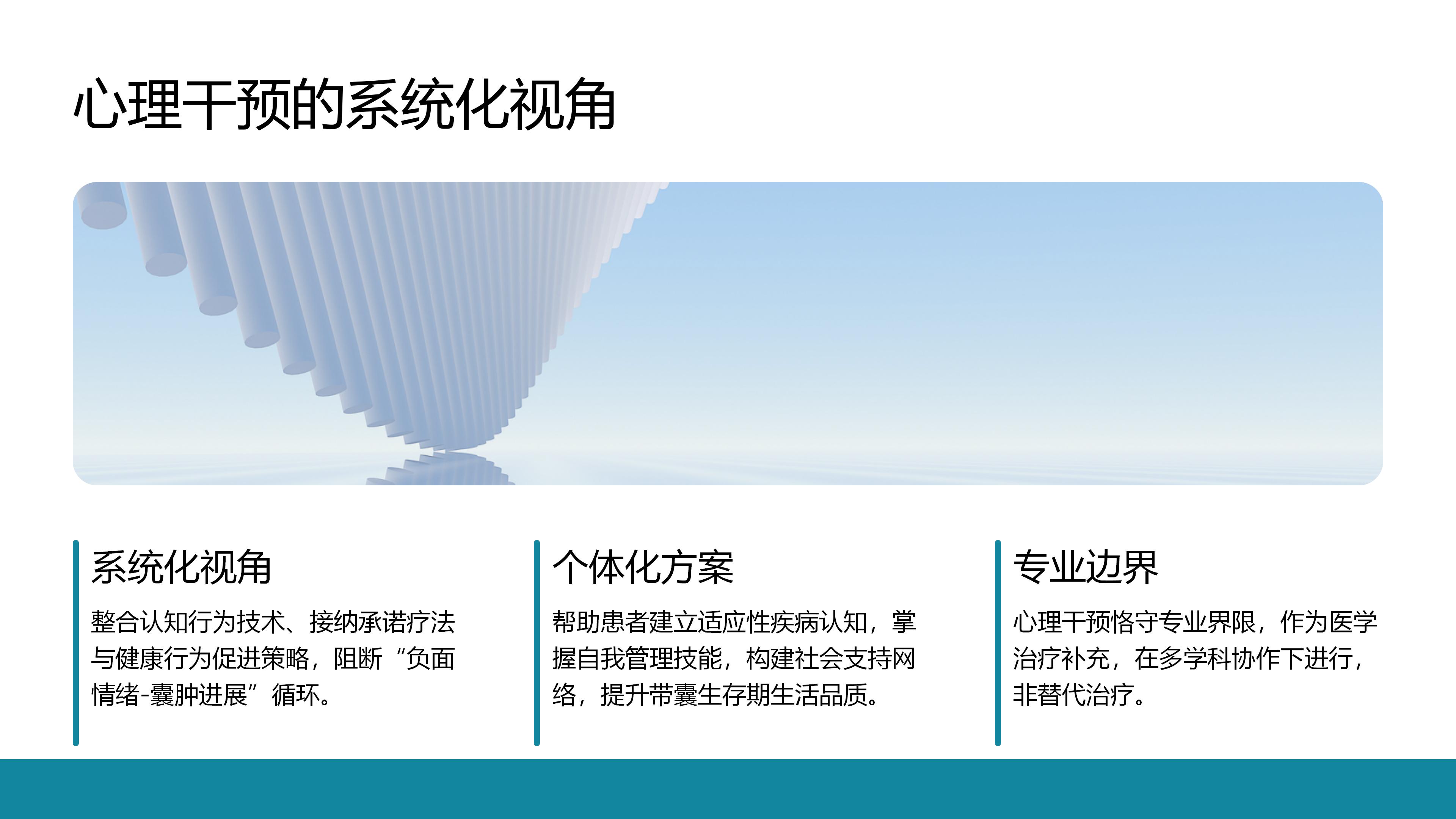 心理干预的系统化视角

系统化视角

整合认知行为技术、接纳承诺疗法与健康行为促进策略，阻断“负面情绪-囊肿进展”循环。

个体化方案

帮助患者建立适应性疾病认知，掌握自我管理技能，构建社会支持网络，提升带囊生存期生活品质。

专业边界

心理干预恪守专业界限，作为医学治疗补充，在多学科协作下进行，非替代治疗。